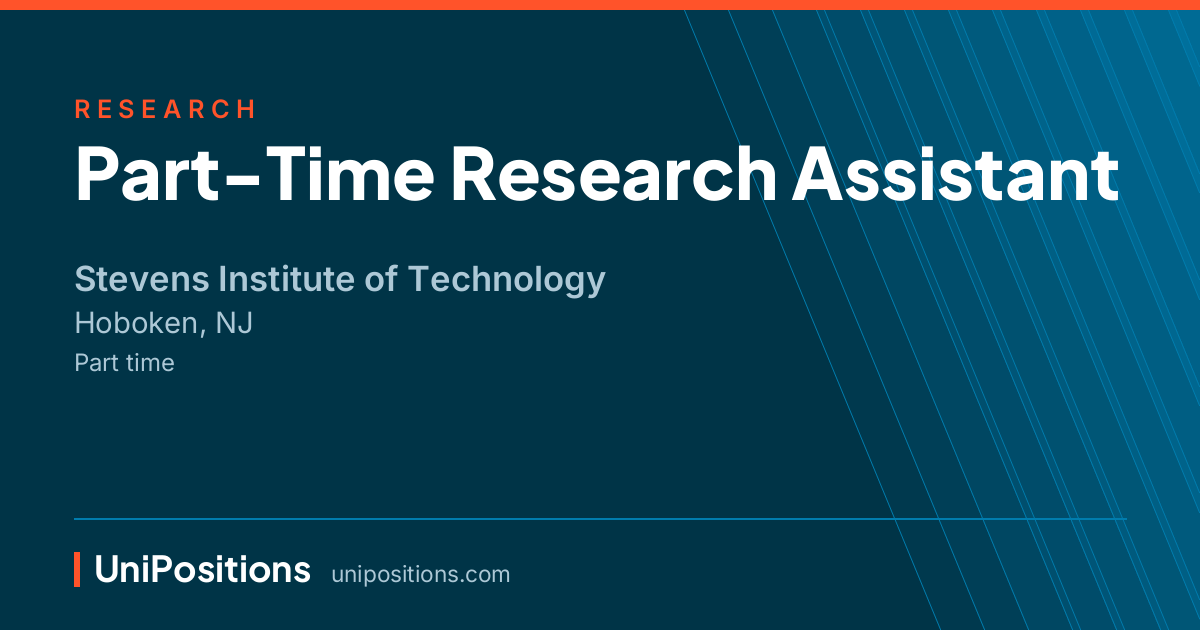 RESEARCH
Part-Time Research Assistant

Stevens Institute of Technology
Hoboken, NJ
Part time

UniPositions unipositions.com